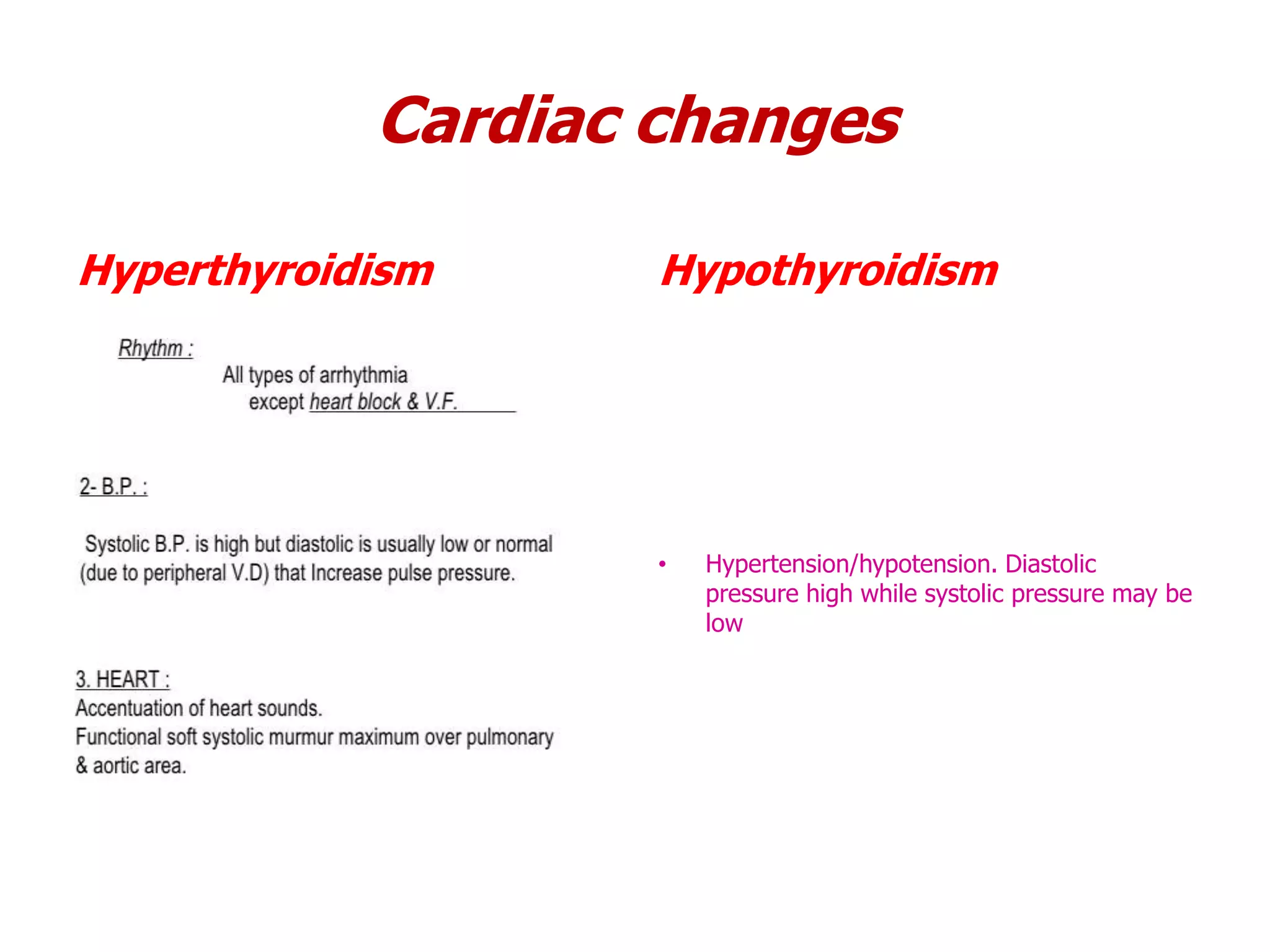 Cardiac changes

Hyperthyroidism

Rhythm :

All types of arrhythmia except heart block & V.F.

2- B.P. :

Systolic B.P. is high but diastolic is usually low or normal (due to peripheral V.D) that Increase pulse pressure.

3. HEART :
Accentuation of heart sounds.
Functional soft systolic murmur maximum over pulmonary & aortic area.

Hypothyroidism

• Hypertension/hypotension. Diastolic pressure high while systolic pressure may be low